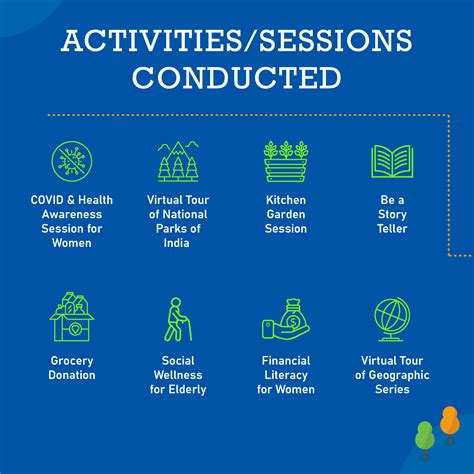 ACTIVITIES/SESSIONS CONDUCTED

COVID & Health Awareness Session for Women

Virtual Tour of National Parks of India

Kitchen Garden Session

Be a Story Teller

Grocery Donation

Social Wellness for Elderly

Financial Literacy for Women

Virtual Tour of Geographic Series